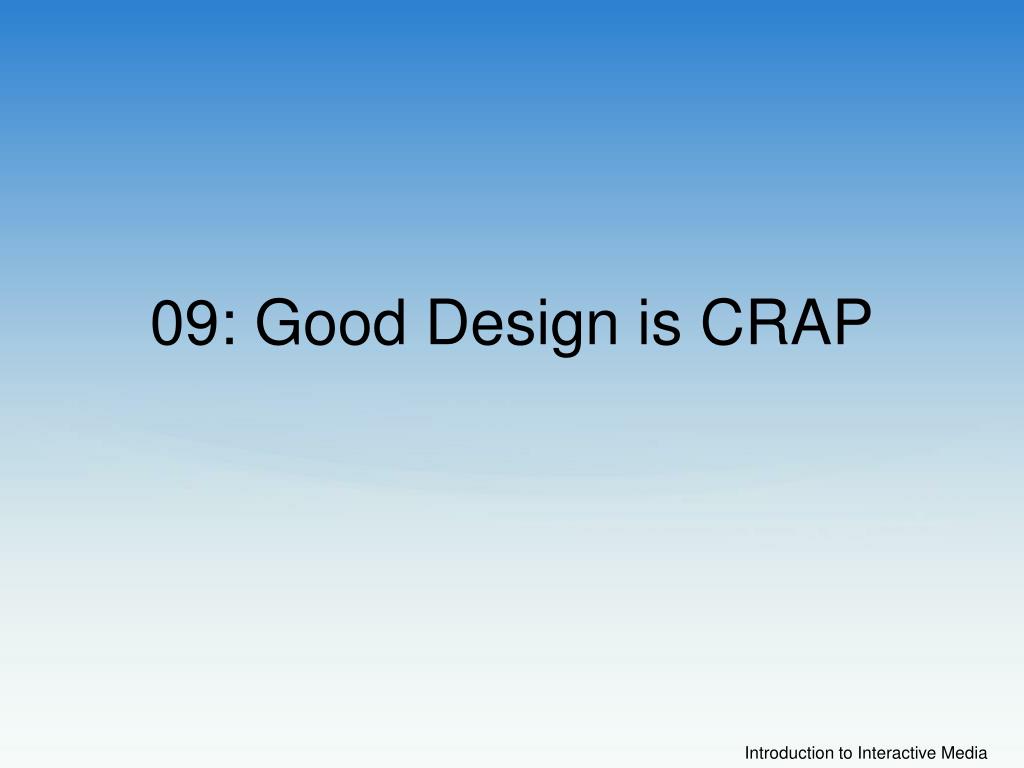 09: Good Design is CRAP

Introduction to Interactive Media